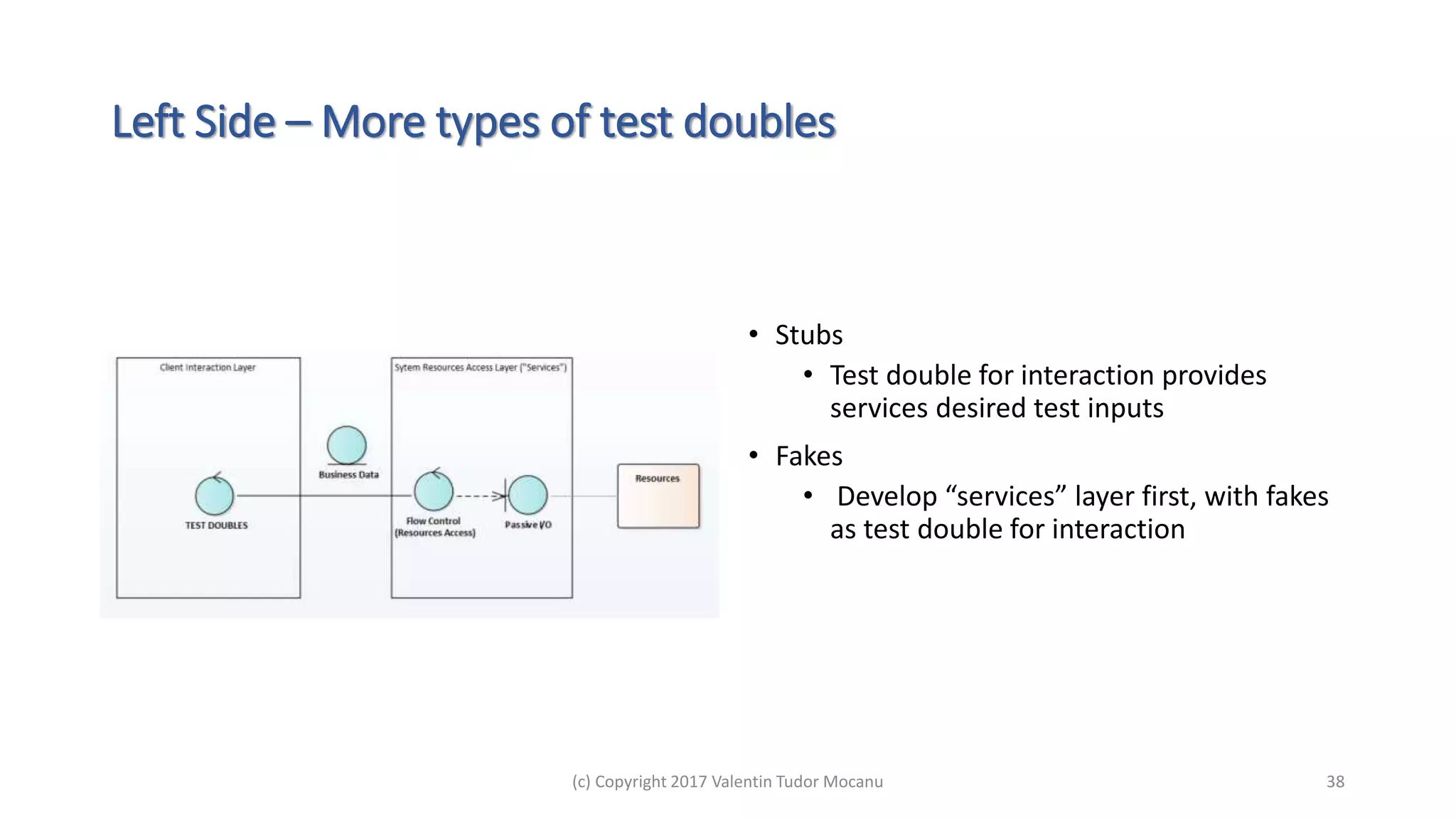 Left Side – More types of test doubles

Client Interaction Layer

TEST DOUBLES

Business Data

Sytem Resources Access Layer ("Services")

Flow Control (Resources Access)

Passive I/O

Resources

• Stubs
  • Test double for interaction provides services desired test inputs
• Fakes
  • Develop “services” layer first, with fakes as test double for interaction

(c) Copyright 2017 Valentin Tudor Mocanu

38